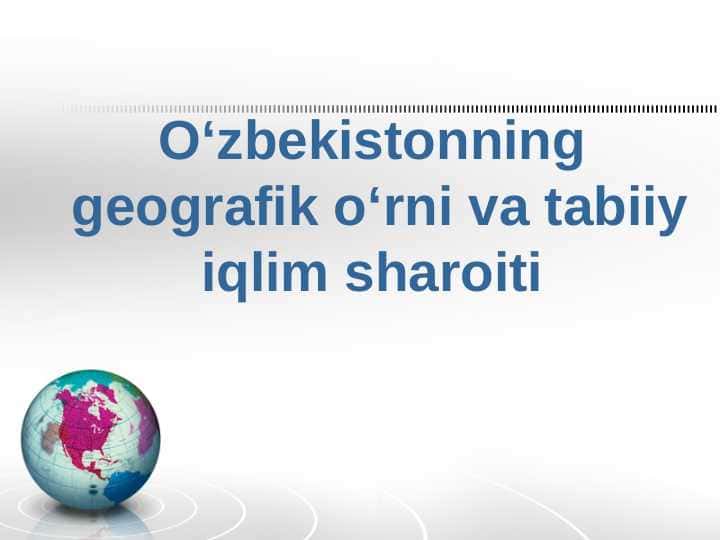 O‘zbekistonning geografik o‘rni va tabiiy iqlim sharoiti